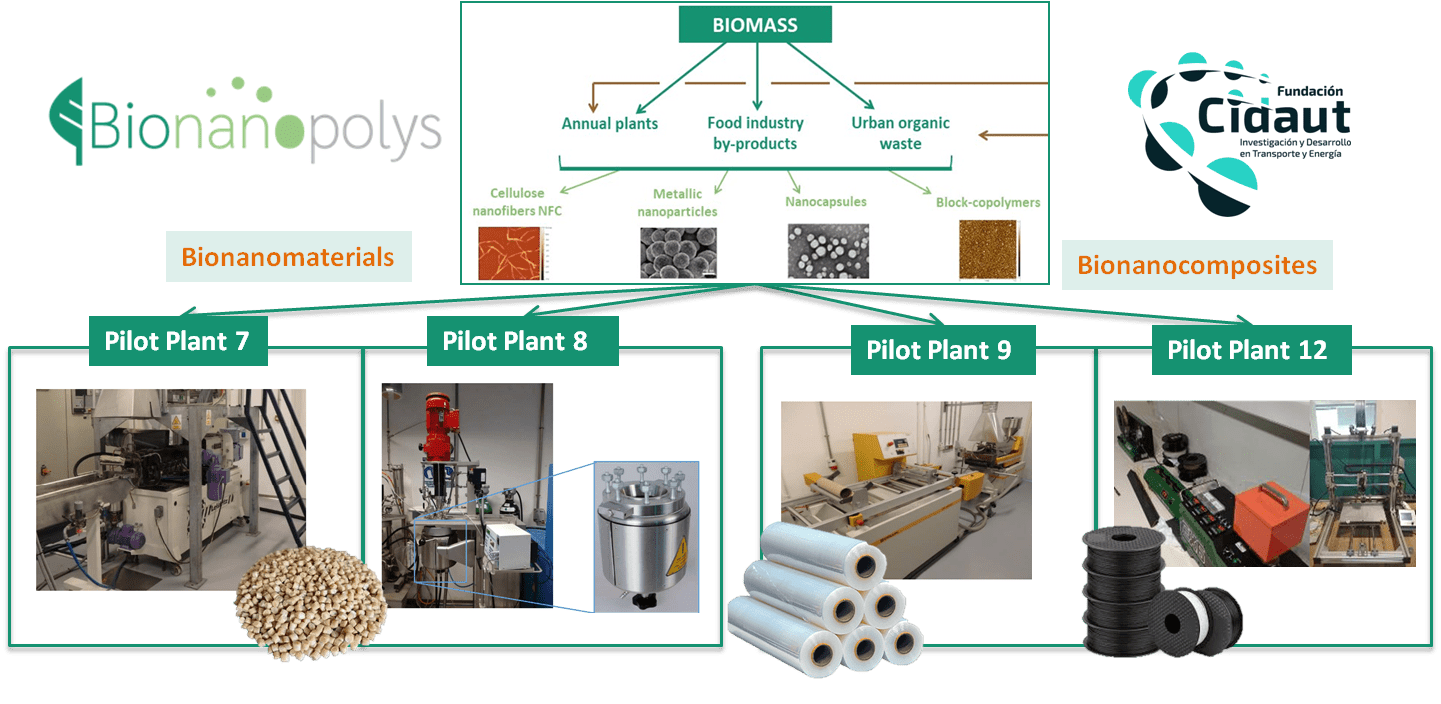 Bionanopolys

BIOMASS

Annual plants

Food industry by-products

Urban organic waste

Cellulose nanofibers NFC

Metallic nanoparticles

Nanocapsules

Block-copolymers

Fundación Cidaut Investigación y Desarrollo en Transporte y Energía

Bionanomaterials

Bionanocomposites

Pilot Plant 7

Pilot Plant 8

Pilot Plant 9

Pilot Plant 12